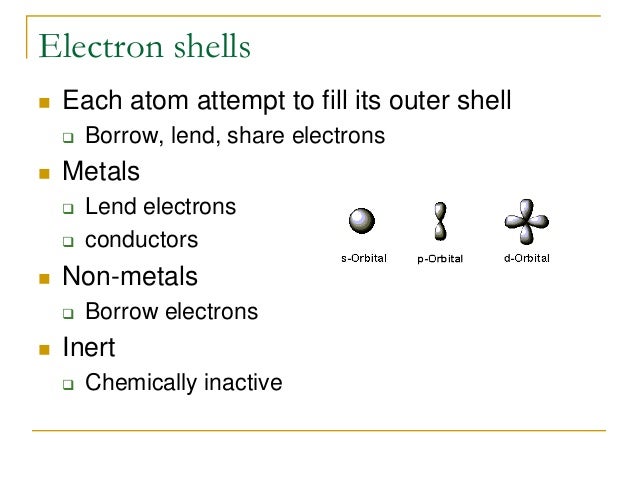 Electron shells

- Each atom attempt to fill its outer shell
  - Borrow, lend, share electrons
- Metals
  - Lend electrons
  - conductors
- Non-metals
  - Borrow electrons
- Inert
  - Chemically inactive

s-Orbital p-Orbital d-Orbital